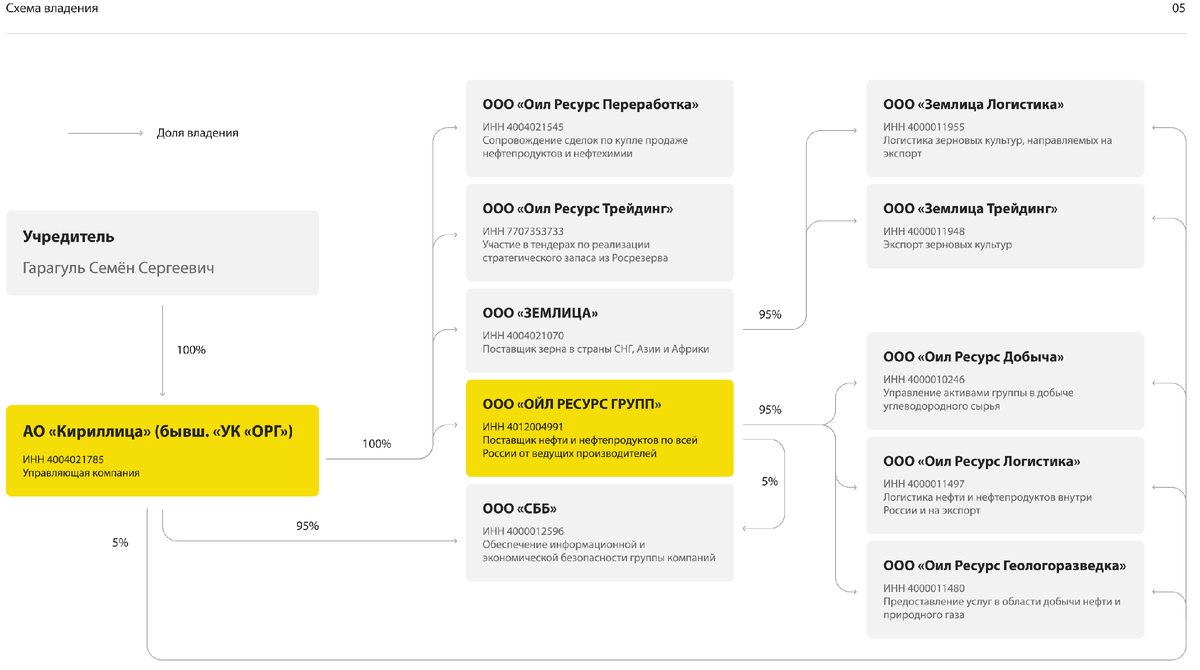 Схема владения

05

Доля владения

Учредитель

Гарагуль Семён Сергеевич

100%

АО «Кириллица» (бывш. «УК «ОРГ»)

ИНН 4004021785
Управляющая компания

100%

95%

5%

ООО «Оил Ресурс Переработка»

ИНН 4004021545
Сопровождение сделок по купле продаже нефтепродуктов и нефтехимии

ООО «Оил Ресурс Трейдинг»

ИНН 7707353733
Участие в тендерах по реализации стратегического запаса из Росрезерва

ООО «ЗЕМЛИЦА»

ИНН 4004021070
Поставщик зерна в страны СНГ, Азии и Африки

ООО «ОЙЛ РЕСУРС ГРУПП»

ИНН 4012004991
Поставщик нефти и нефтепродуктов по всей России от ведущих производителей

ООО «СББ»

ИНН 4000012596
Обеспечение информационной и экономической безопасности группы компаний

95%

95%

5%

ООО «Землица Логистика»

ИНН 4000011955
Логистика зерновых культур, направляемых на экспорт

ООО «Землица Трейдинг»

ИНН 4000011948
Экспорт зерновых культур

ООО «Оил Ресурс Добыча»

ИНН 4000010246
Управление активами группы в добыче углеводородного сырья

ООО «Оил Ресурс Логистика»

ИНН 4000011497
Логистика нефти и нефтепродуктов внутри России и на экспорт

ООО «Оил Ресурс Геологоразведка»

ИНН 4000011480
Предоставление услуг в области добычи нефти и природного газа